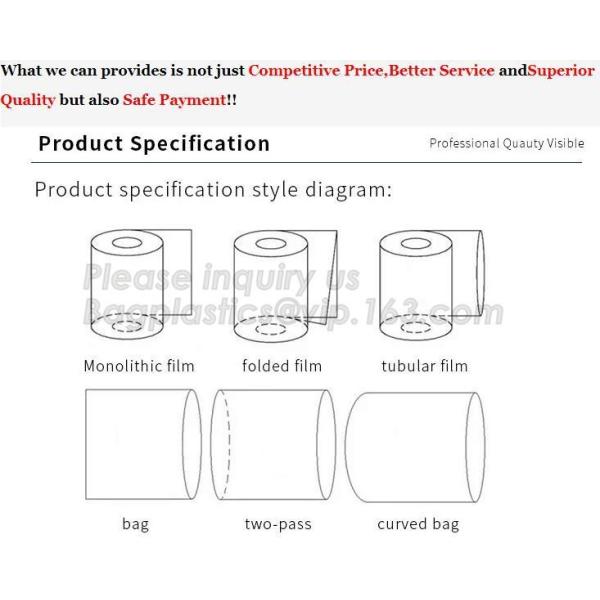 What we can provides is not just Competitive Price,Better Service andSuperior Quality but also Safe Payment!!

Product Specification

Professional Quauty Visible

Product specification style diagram:

Please inquiry us
Bagplastics@vip.163.com

Monolithic film

folded film

tubular film

bag

two-pass

curved bag